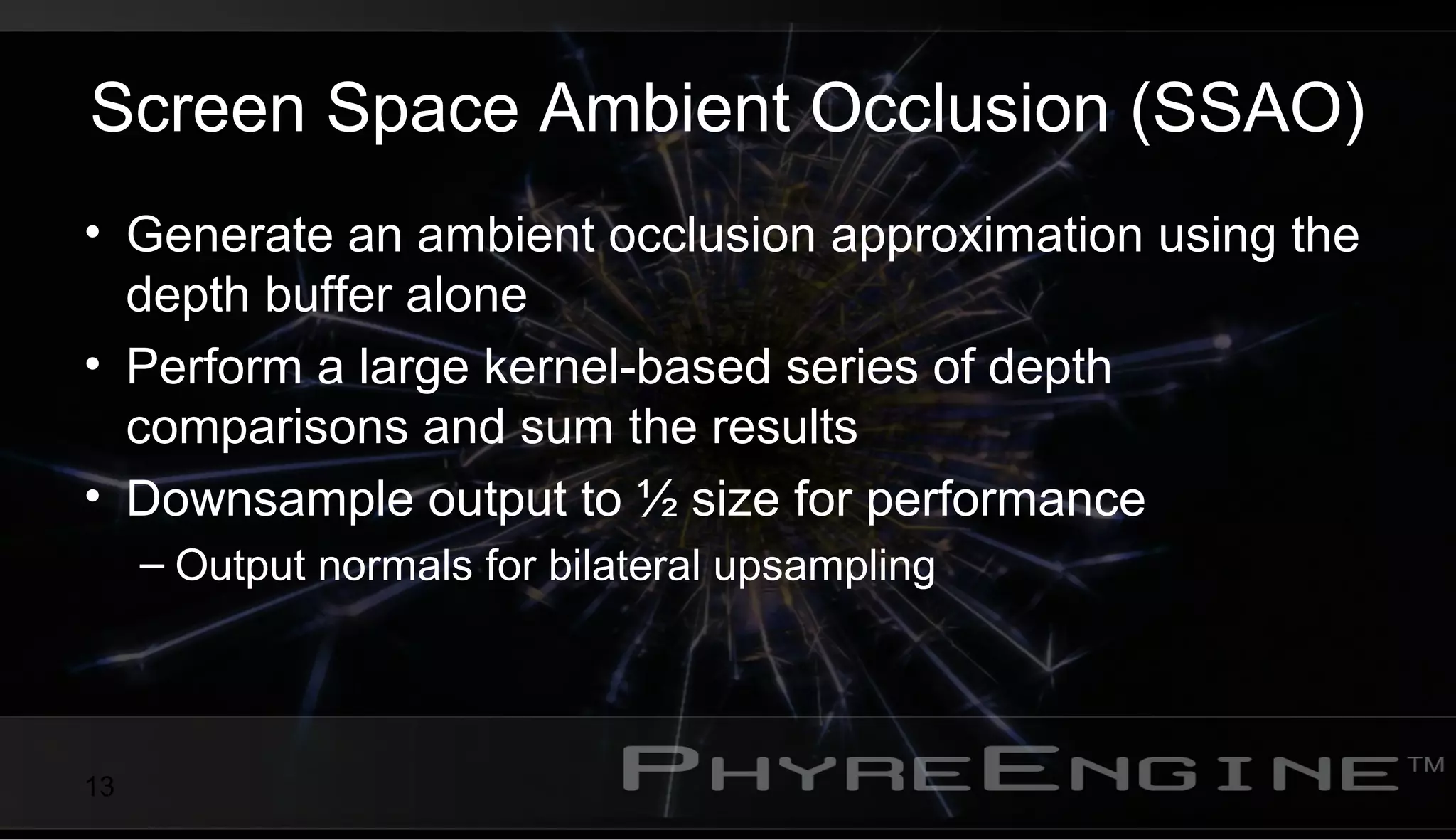 Screen Space Ambient Occlusion (SSAO)

• Generate an ambient occlusion approximation using the depth buffer alone
• Perform a large kernel-based series of depth comparisons and sum the results
• Downsample output to ½ size for performance
– Output normals for bilateral upsampling

13

PHYREENGINE™